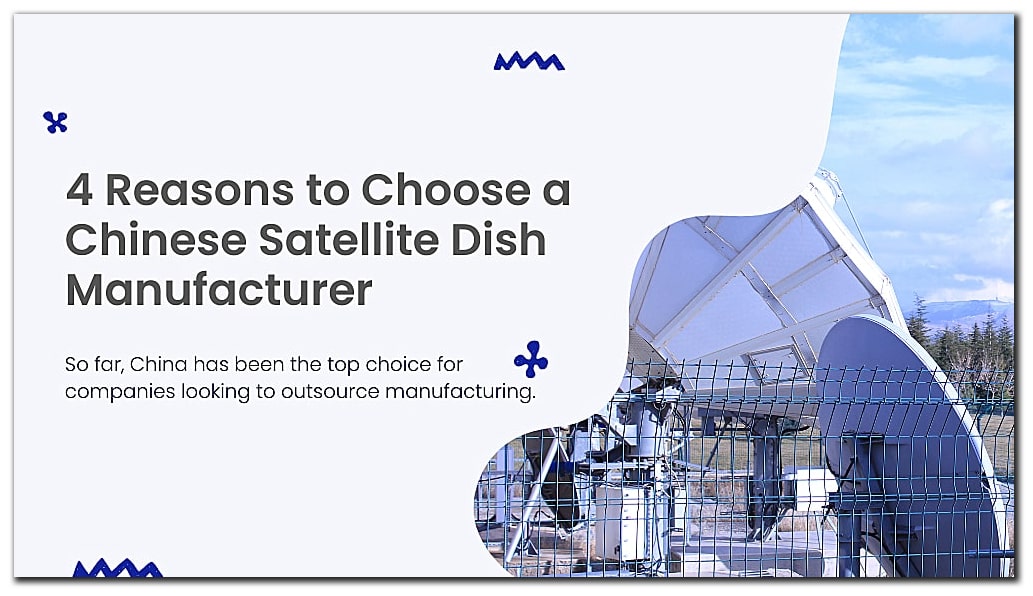 4 Reasons to Choose a Chinese Satellite Dish Manufacturer

So far, China has been the top choice for companies looking to outsource manufacturing.